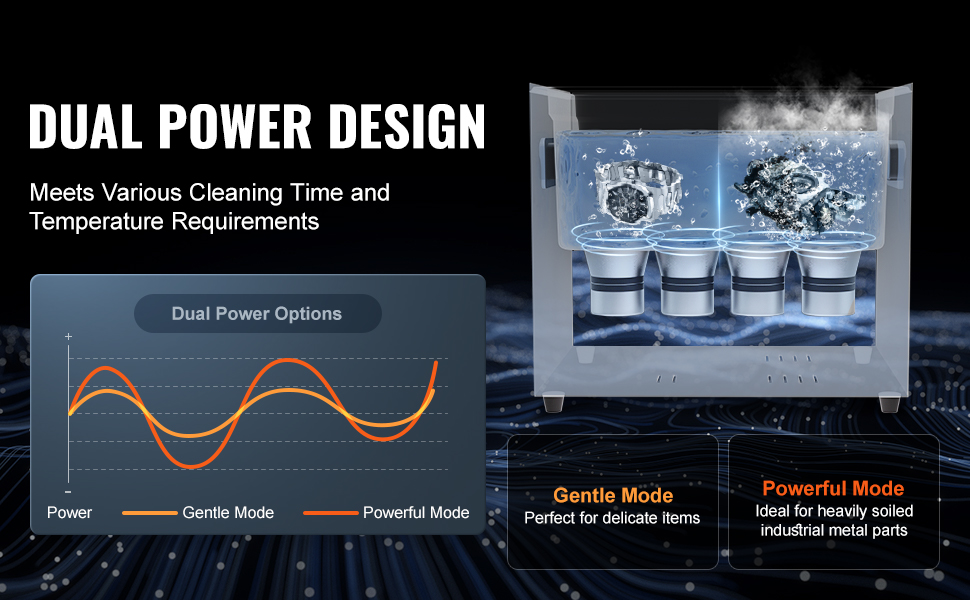 DUAL POWER DESIGN

Meets Various Cleaning Time and Temperature Requirements

Dual Power Options

+

-

Power

Gentle Mode

Powerful Mode

Gentle Mode
Perfect for delicate items

Powerful Mode
Ideal for heavily soiled industrial metal parts